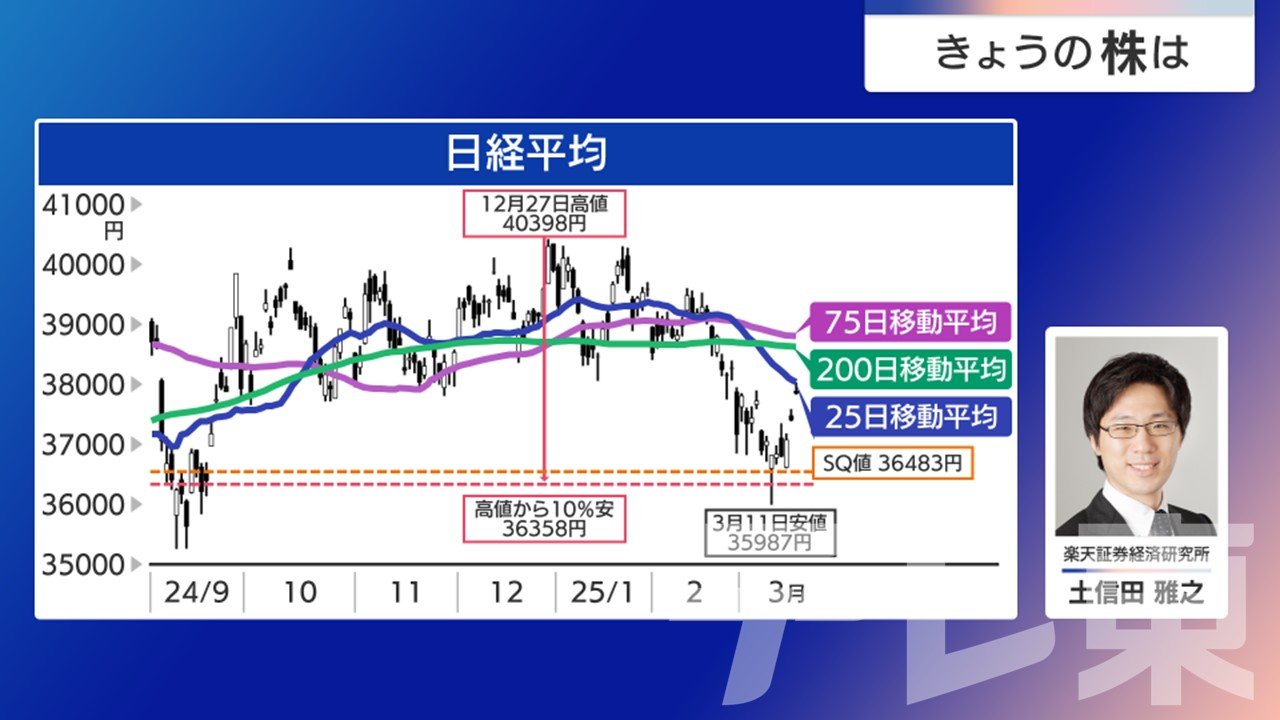 きょうの株は

日経平均

41000
円
40000
39000
38000
37000
36000
35000

12月27日高値
40398円

75日移動平均
200日移動平均
25日移動平均

SQ値 36483円

高値から10%安
36358円

3月11日安値
35987円

24/9 10 11 12 25/1 2 3月

楽天証券経済研究所
土信田 雅之

テレ東